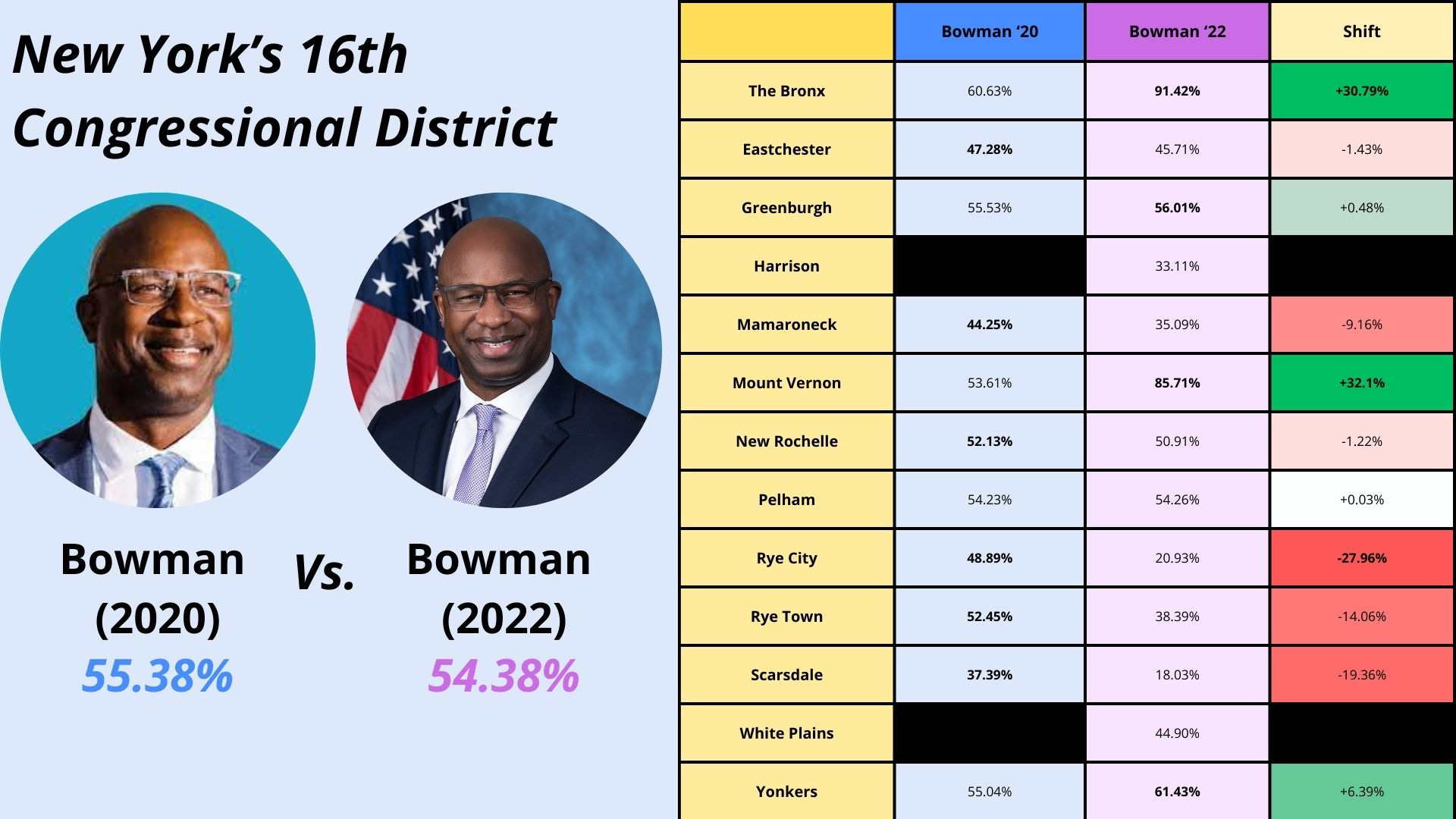 New York's 16th Congressional District

Bowman (2020)
55.38%

Vs.

Bowman (2022)
54.38%

| | Bowman '20 | Bowman '22 | Shift |
|---|---|---|---|
| The Bronx | 60.63% | 91.42% | +30.79% |
| Eastchester | 47.28% | 45.71% | -1.43% |
| Greenburgh | 55.53% | 56.01% | +0.48% |
| Harrison | | 33.11% | |
| Mamaroneck | 44.25% | 35.09% | -9.16% |
| Mount Vernon | 53.61% | 85.71% | +32.1% |
| New Rochelle | 52.13% | 50.91% | -1.22% |
| Pelham | 54.23% | 54.26% | +0.03% |
| Rye City | 48.89% | 20.93% | -27.96% |
| Rye Town | 52.45% | 38.39% | -14.06% |
| Scarsdale | 37.39% | 18.03% | -19.36% |
| White Plains | | 44.90% | |
| Yonkers | 55.04% | 61.43% | +6.39% |